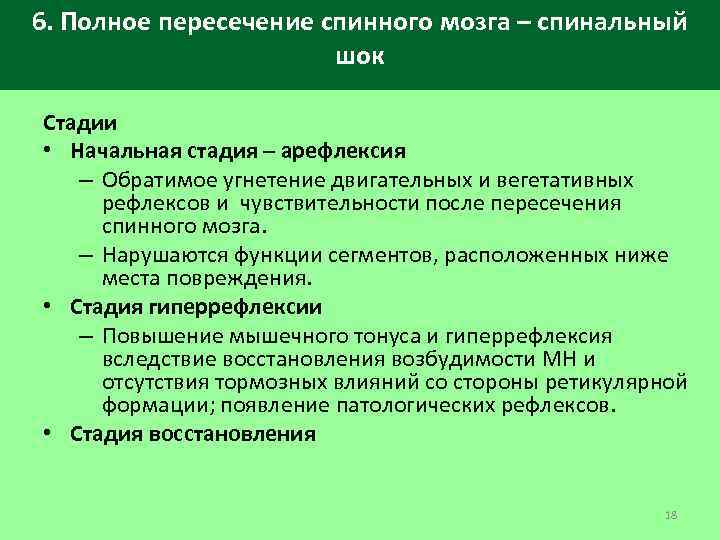 6. Полное пересечение спинного мозга – спинальный шок

Стадии

• Начальная стадия – арефлексия
  – Обратимое угнетение двигательных и вегетативных рефлексов и чувствительности после пересечения спинного мозга.
  – Нарушаются функции сегментов, расположенных ниже места повреждения.
• Стадия гиперрефлексии
  – Повышение мышечного тонуса и гиперрефлексия вследствие восстановления возбудимости МН и отсутствия тормозных влияний со стороны ретикулярной формации; появление патологических рефлексов.
• Стадия восстановления

18